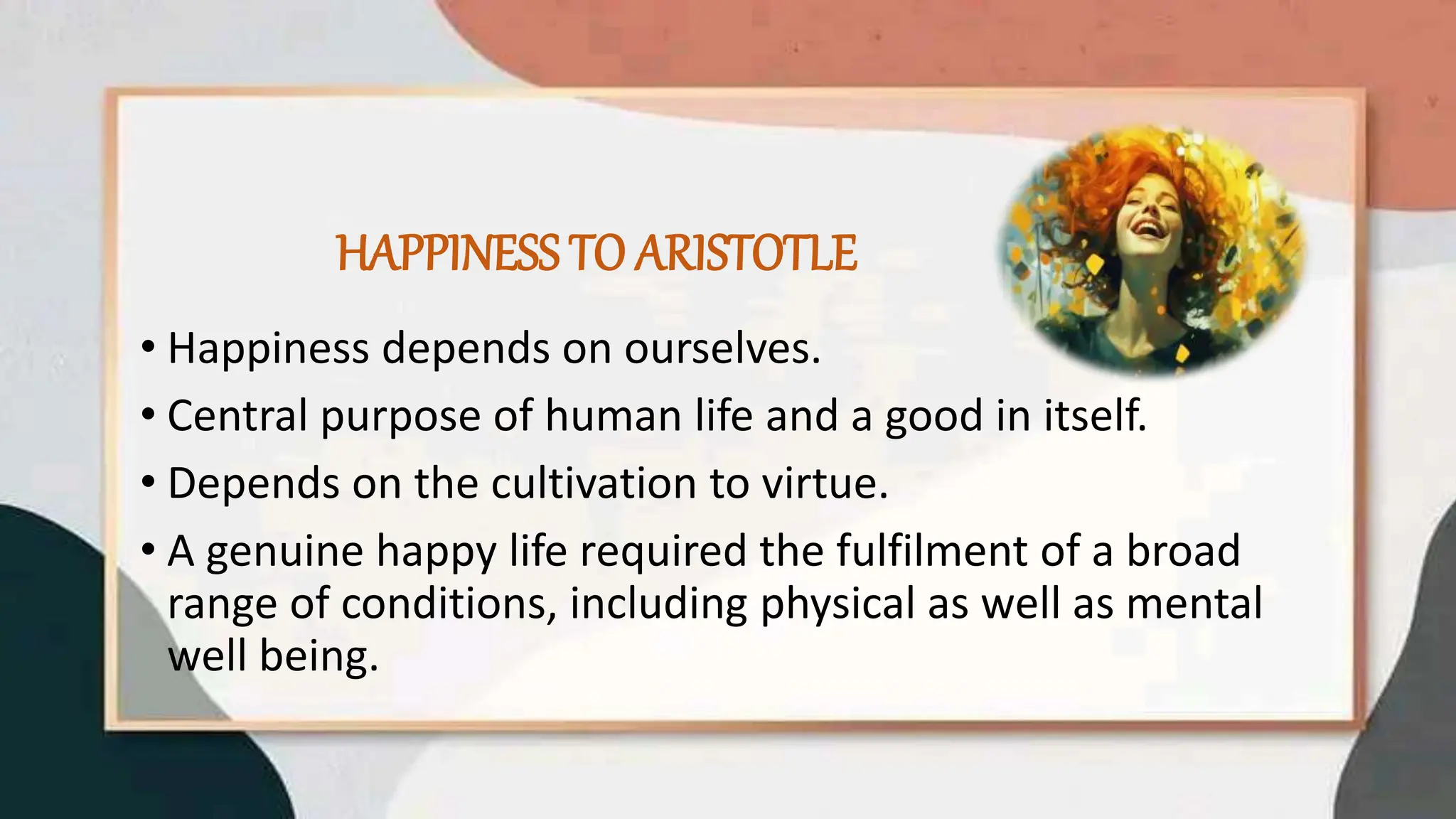 HAPPINESS TO ARISTOTLE

• Happiness depends on ourselves.
• Central purpose of human life and a good in itself.
• Depends on the cultivation to virtue.
• A genuine happy life required the fulfilment of a broad range of conditions, including physical as well as mental well being.